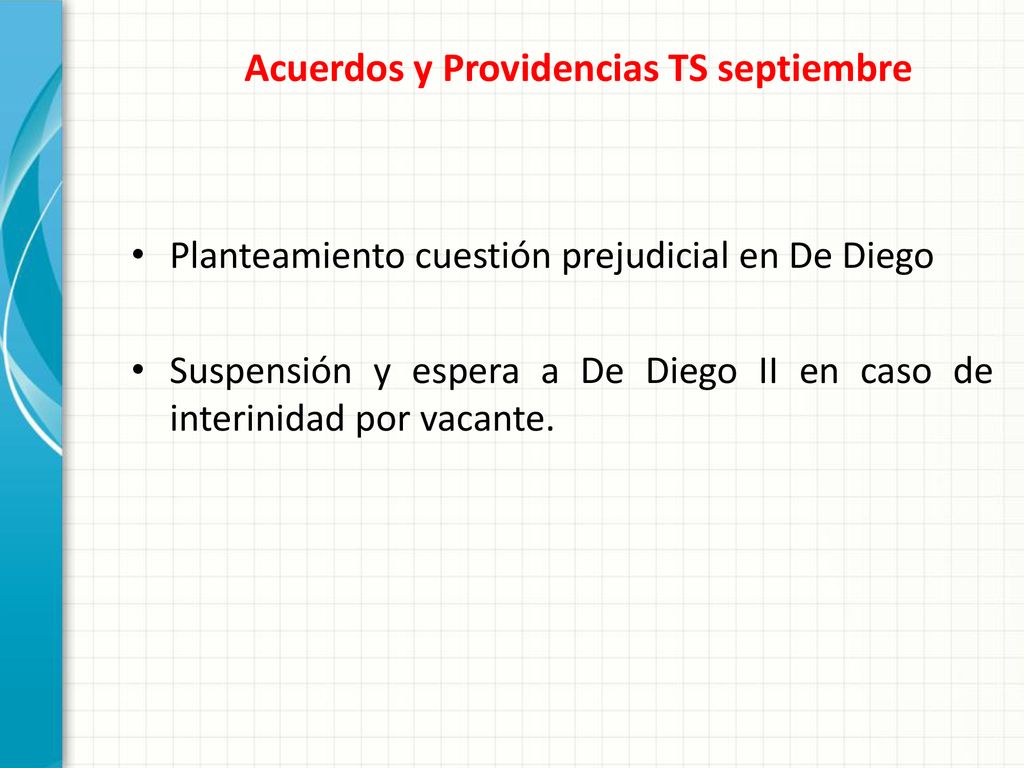 Acuerdos y Providencias TS septiembre

• Planteamiento cuestión prejudicial en De Diego

• Suspensión y espera a De Diego II en caso de interinidad por vacante.